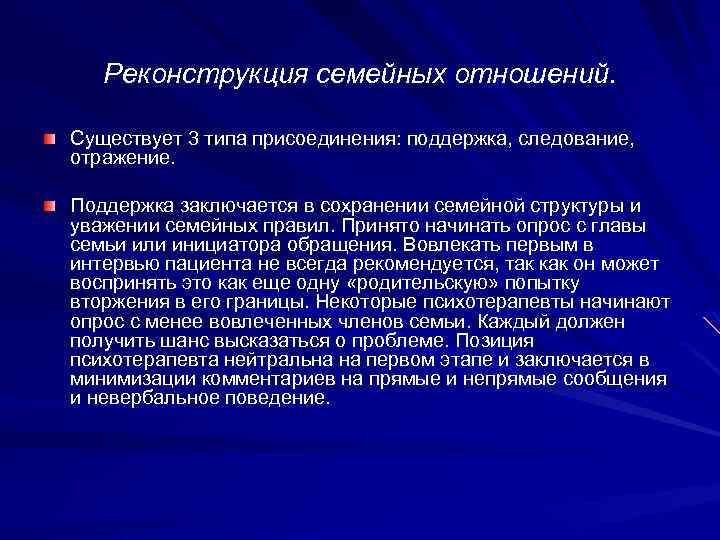 Реконструкция семейных отношений.

Существует 3 типа присоединения: поддержка, следование, отражение.

Поддержка заключается в сохранении семейной структуры и уважении семейных правил. Принято начинать опрос с главы семьи или инициатора обращения. Вовлекать первым в интервью пациента не всегда рекомендуется, так как он может воспринять это как еще одну «родительскую» попытку вторжения в его границы. Некоторые психотерапевты начинают опрос с менее вовлеченных членов семьи. Каждый должен получить шанс высказаться о проблеме. Позиция психотерапевта нейтральна на первом этапе и заключается в минимизации комментариев на прямые и непрямые сообщения и невербальное поведение.